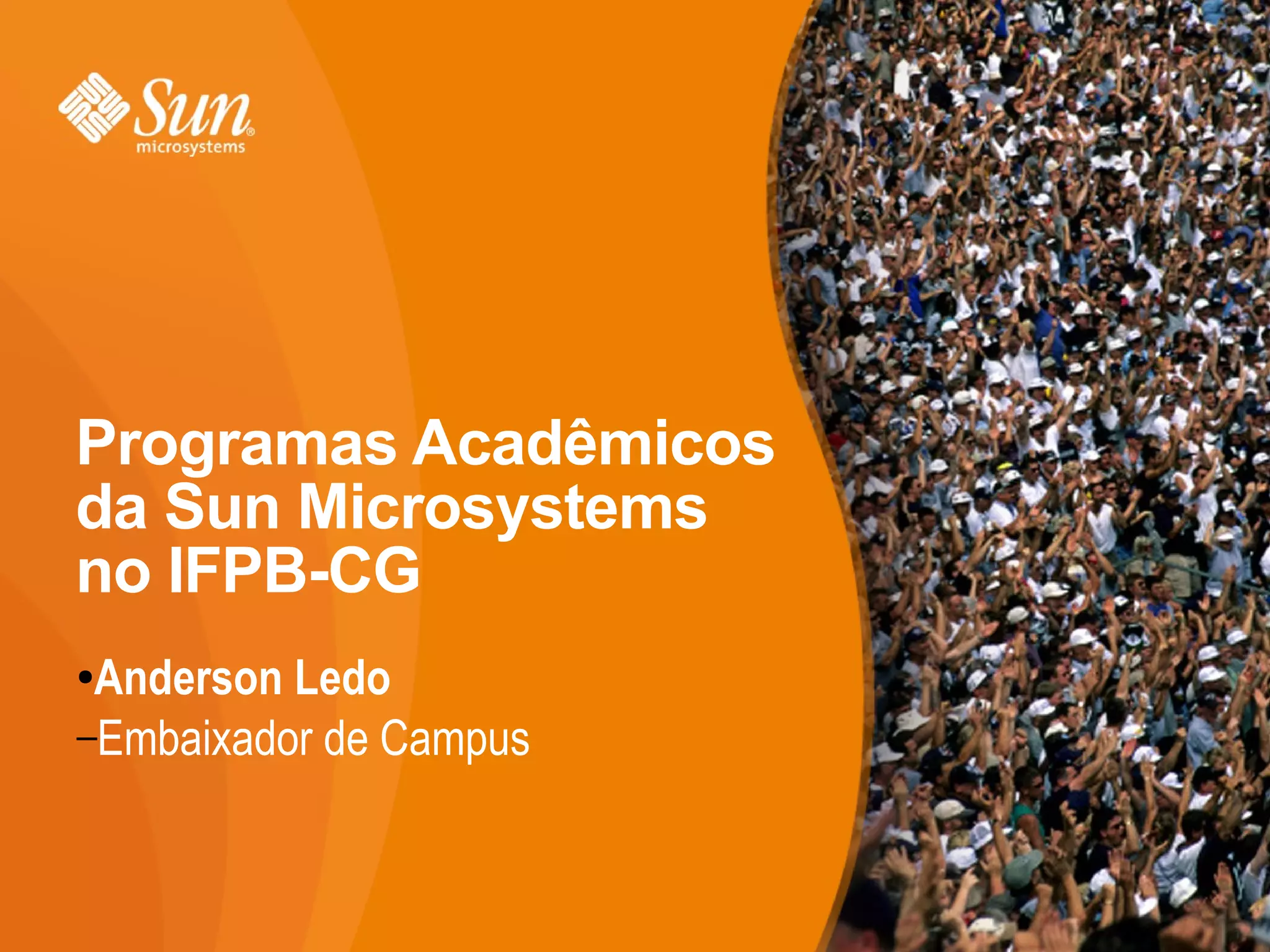 Sun® microsystems

Programas Acadêmicos da Sun Microsystems no IFPB-CG

•Anderson Ledo
–Embaixador de Campus